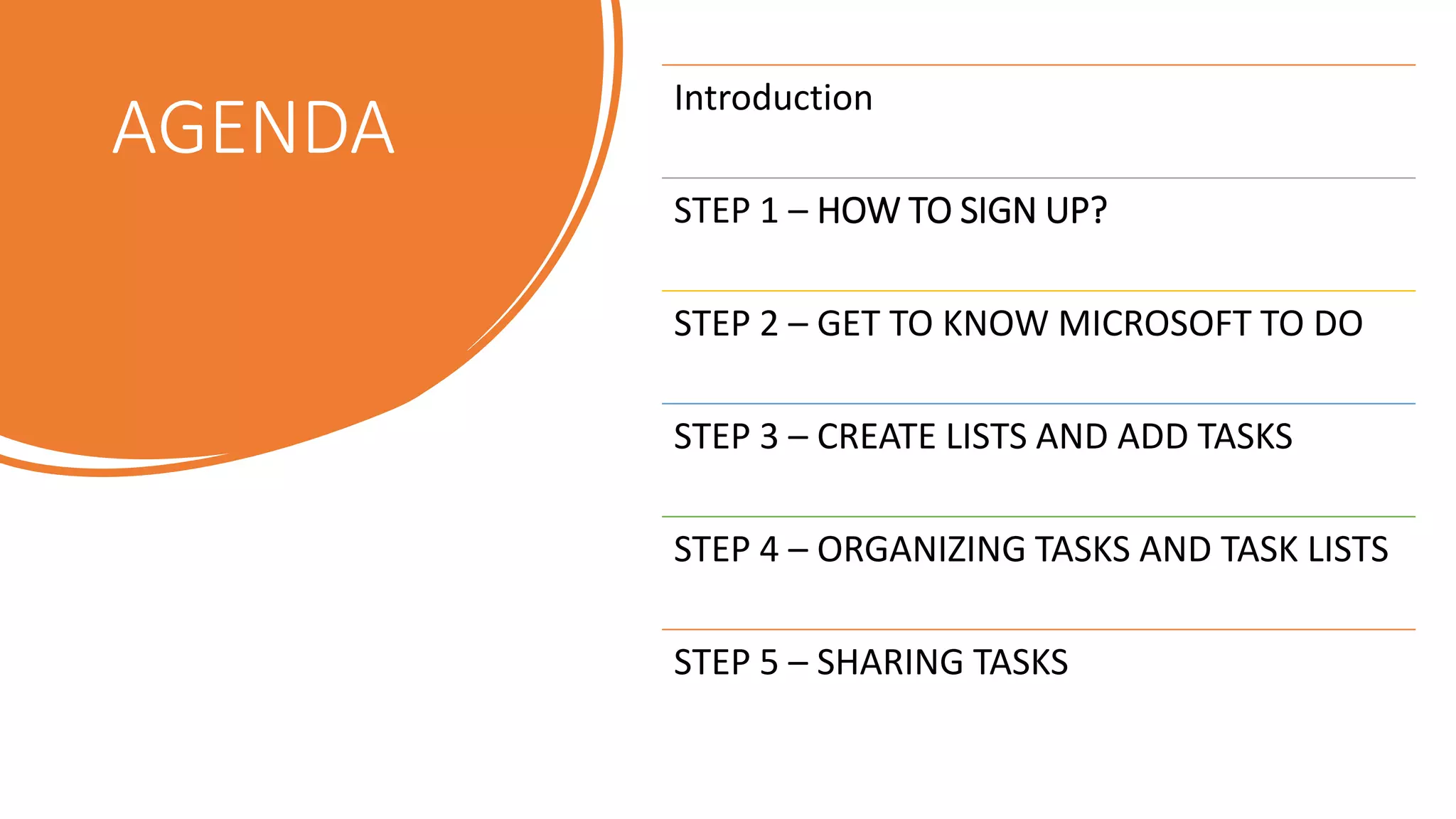 AGENDA

Introduction

STEP 1 – HOW TO SIGN UP?

STEP 2 – GET TO KNOW MICROSOFT TO DO

STEP 3 – CREATE LISTS AND ADD TASKS

STEP 4 – ORGANIZING TASKS AND TASK LISTS

STEP 5 – SHARING TASKS